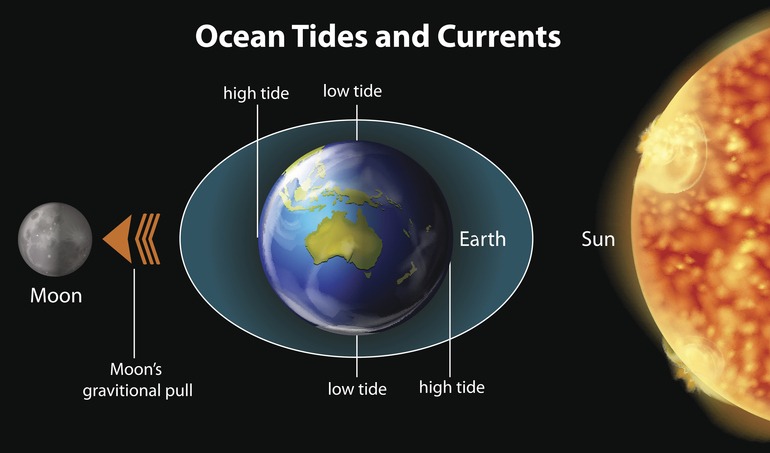 Ocean Tides and Currents

high tide

low tide

Moon

Earth

Sun

Moon's gravitional pull

low tide

high tide